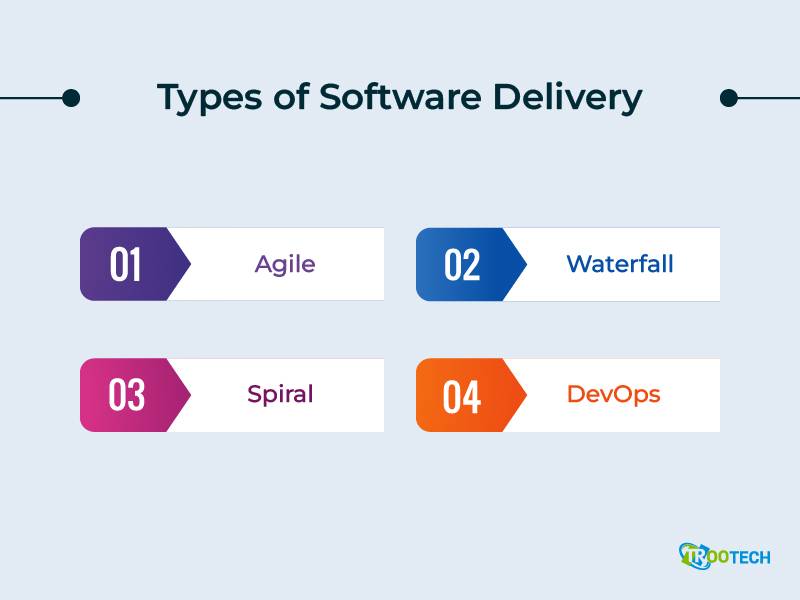 Types of Software Delivery

01 Agile

02 Waterfall

03 Spiral

04 DevOps

TROOTECH